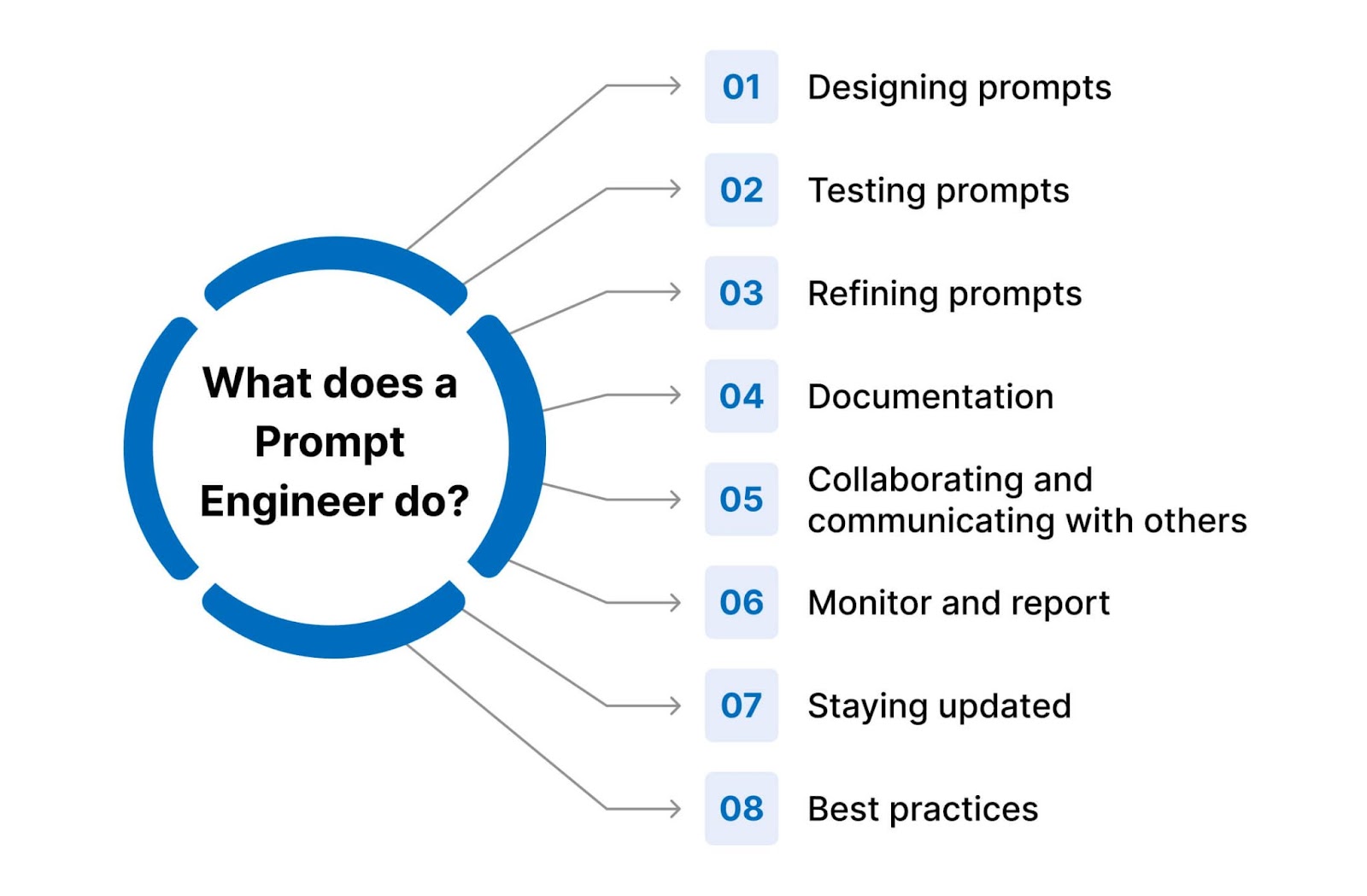 What does a Prompt Engineer do?

01 Designing prompts

02 Testing prompts

03 Refining prompts

04 Documentation

05 Collaborating and communicating with others

06 Monitor and report

07 Staying updated

08 Best practices